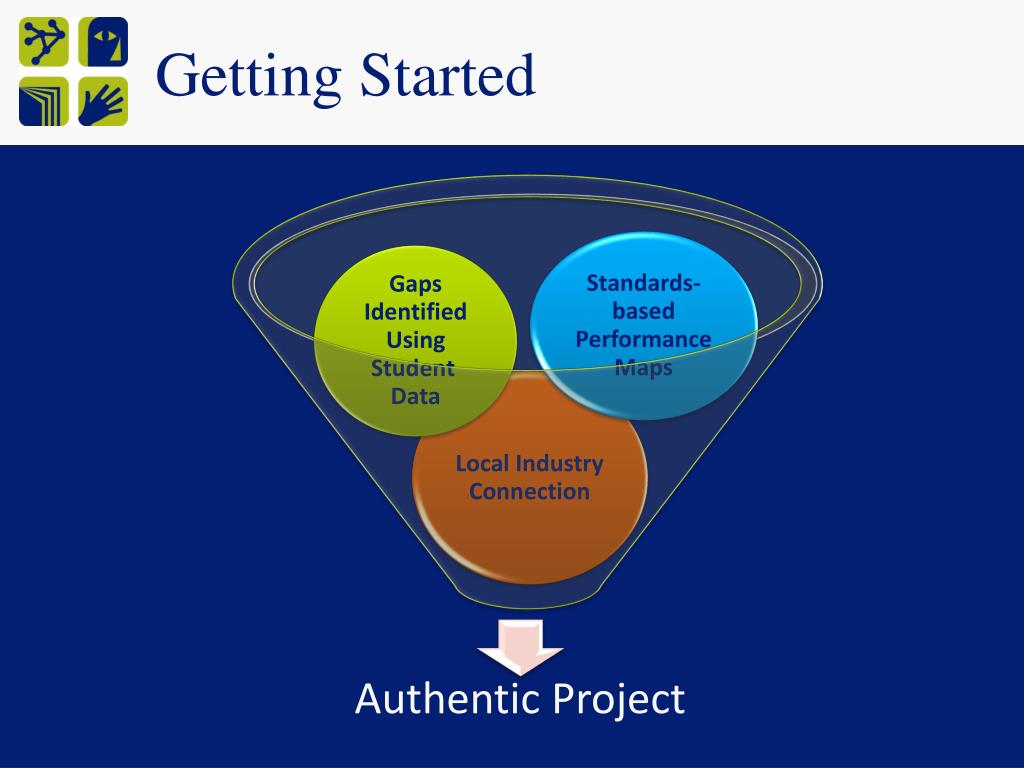 Getting Started

Gaps Identified Using Student Data

Standards-based Performance Maps

Local Industry Connection

Authentic Project